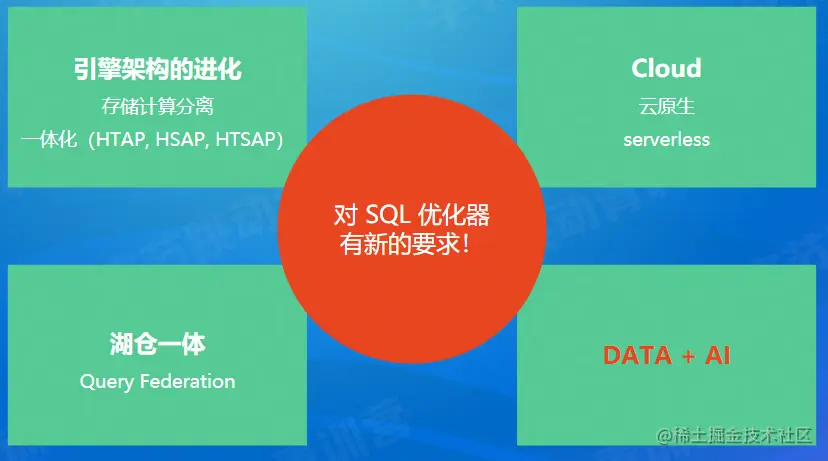 引擎架构的进化
存储计算分离
一体化（HTAP, HSAP, HTSAP)

Cloud
云原生
serverless

对 SQL 优化器
有新的要求！

湖仓一体
Query Federation

DATA + AI

@稀土掘金技术社区